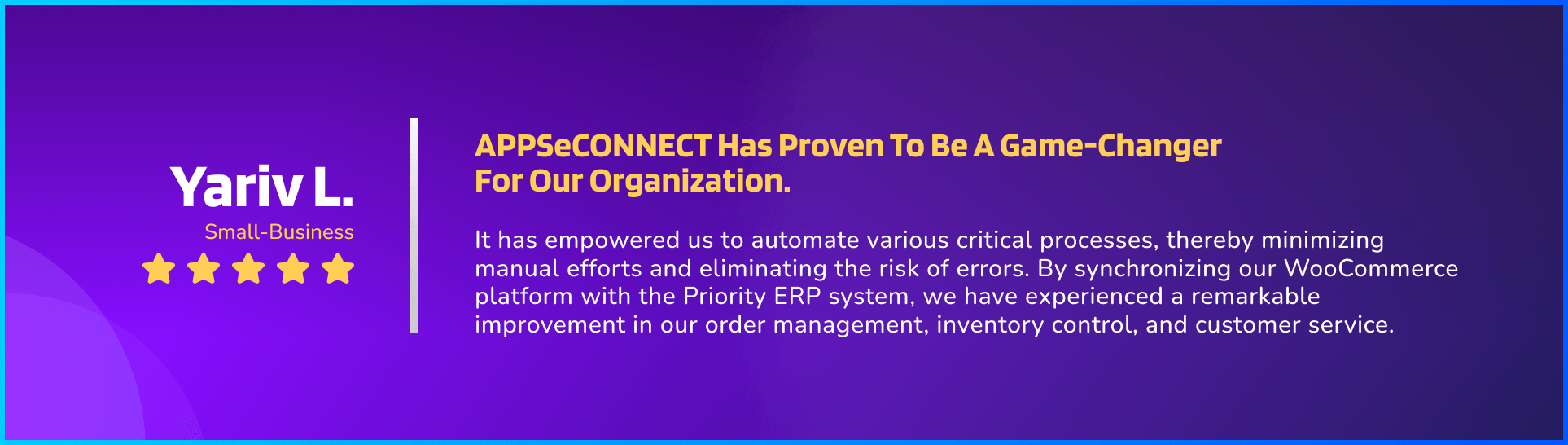 Yariv L.

Small-Business

APPSeCONNECT Has Proven To Be A Game-Changer For Our Organization.

It has empowered us to automate various critical processes, thereby minimizing manual efforts and eliminating the risk of errors. By synchronizing our WooCommerce platform with the Priority ERP system, we have experienced a remarkable improvement in our order management, inventory control, and customer service.